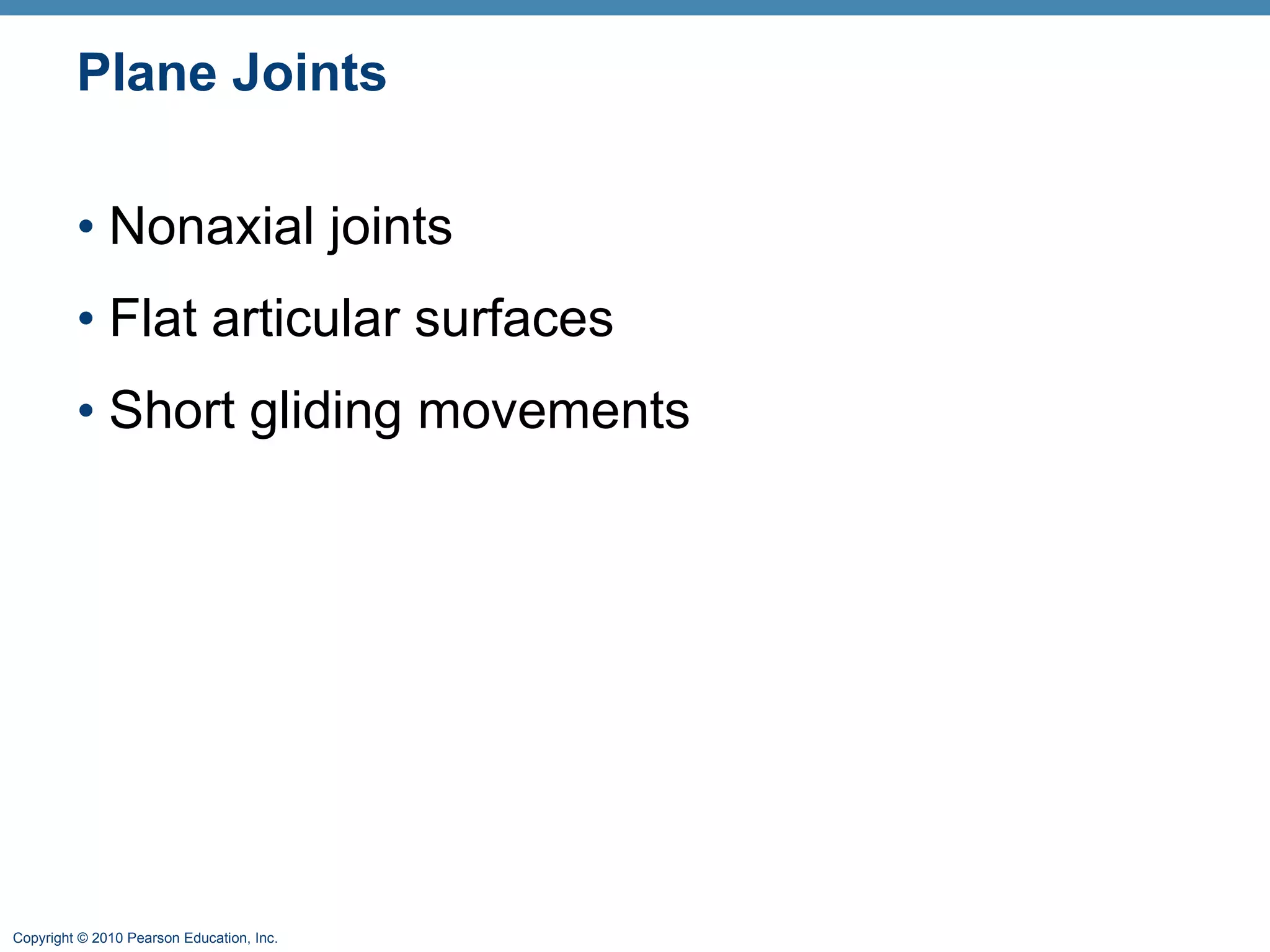 Plane Joints

• Nonaxial joints
• Flat articular surfaces
• Short gliding movements

Copyright © 2010 Pearson Education, Inc.